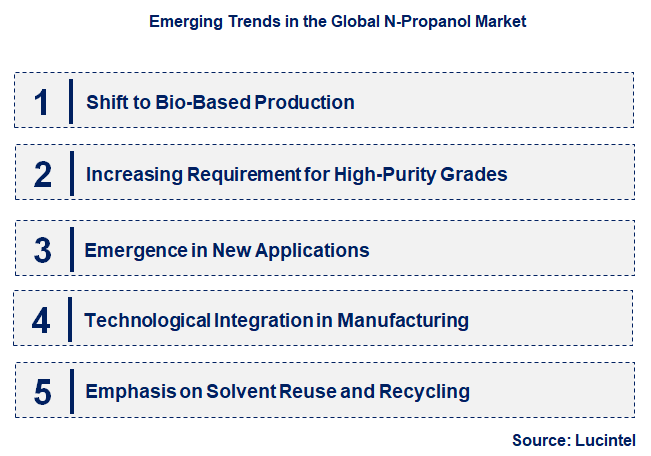 Emerging Trends in the Global N-Propanol Market

1 Shift to Bio-Based Production

2 Increasing Requirement for High-Purity Grades

3 Emergence in New Applications

4 Technological Integration in Manufacturing

5 Emphasis on Solvent Reuse and Recycling

Source: Lucintel